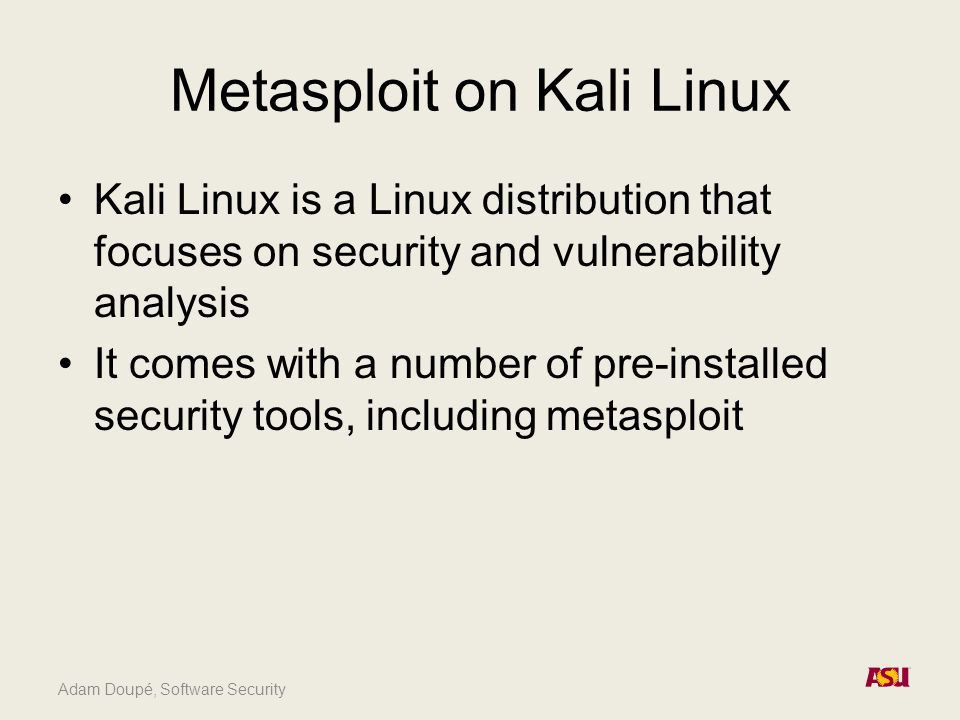 Metasploit on Kali Linux

• Kali Linux is a Linux distribution that focuses on security and vulnerability analysis

• It comes with a number of pre-installed security tools, including metasploit

Adam Doupé, Software Security

ASU